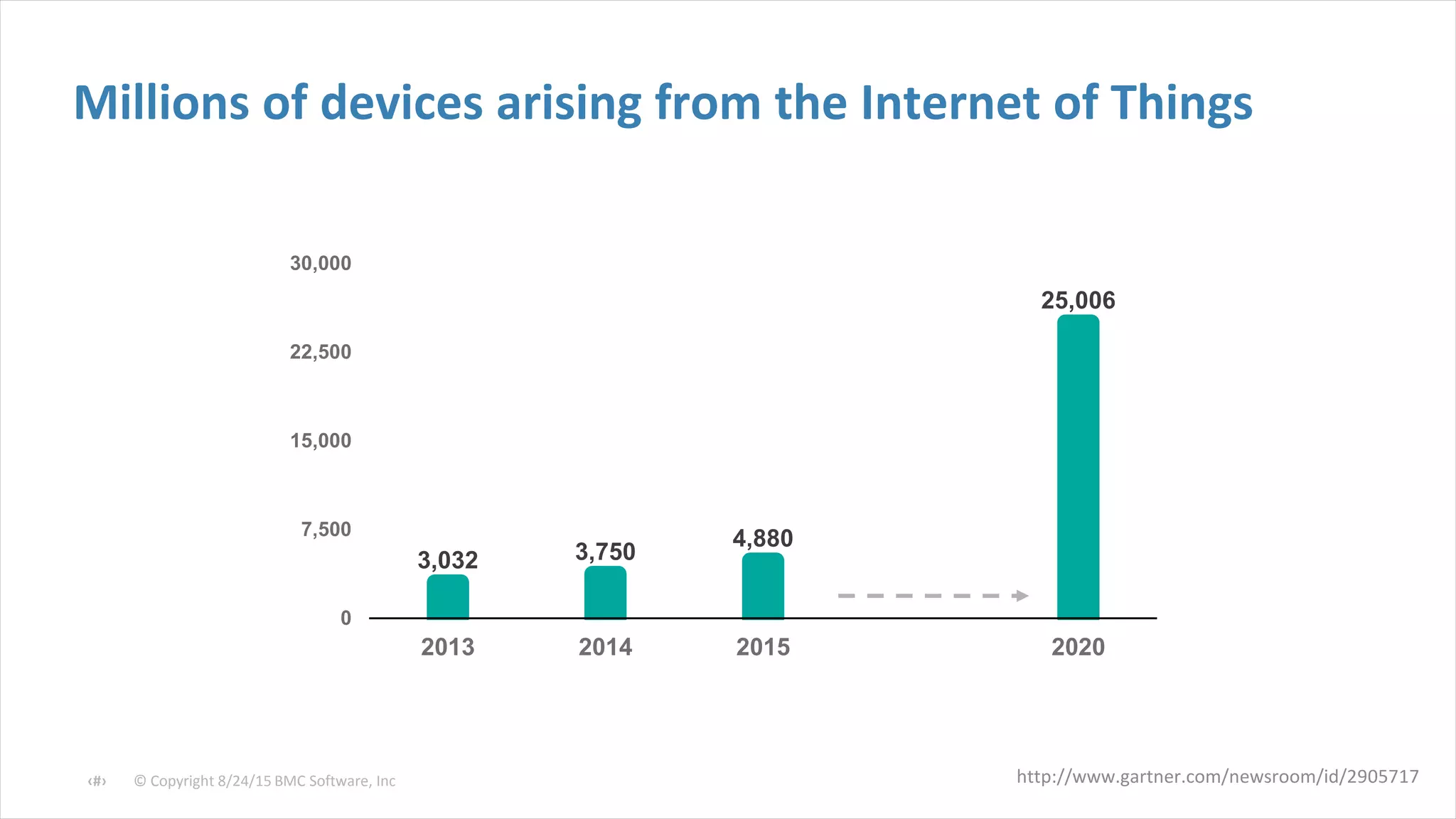 Millions of devices arising from the Internet of Things

30,000
22,500
15,000
7,500
0

3,032
3,750
4,880
25,006

2013
2014
2015
2020

‹#›
© Copyright 8/24/15 BMC Software, Inc

http://www.gartner.com/newsroom/id/2905717